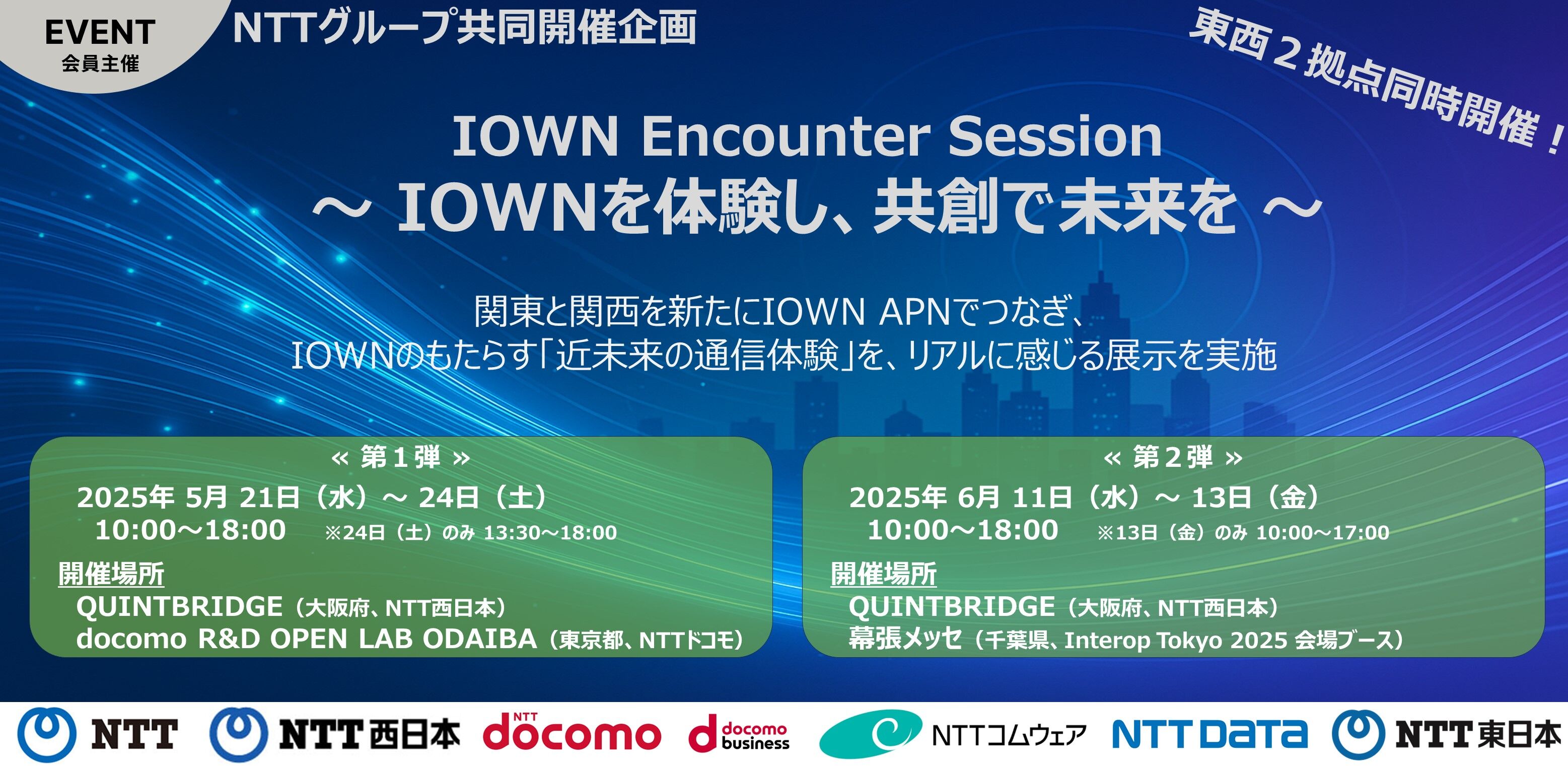 EVENT
会員主催

NTTグループ共同開催企画

東西２拠点同時開催！

IOWN Encounter Session
～ IOWNを体験し、共創で未来を ～

関東と関西を新たにIOWN APNでつなぎ、
IOWNのもたらす「近未来の通信体験」を、リアルに感じる展示を実施

« 第１弾 »
2025年 5月 21日（水）～ 24日（土）
10:00～18:00 ※24日（土）のみ 13:30～18:00
開催場所
QUINTBRIDGE（大阪府、NTT西日本）
docomo R&D OPEN LAB ODAIBA（東京都、NTTドコモ）

« 第２弾 »
2025年 6月 11日（水）～ 13日（金）
10:00～18:00 ※13日（金）のみ 10:00～17:00
開催場所
QUINTBRIDGE（大阪府、NTT西日本）
幕張メッセ（千葉県、Interop Tokyo 2025 会場ブース）

NTT NTT西日本 NTT docomo docomo business NTTコムウェア NTT DATA NTT東日本